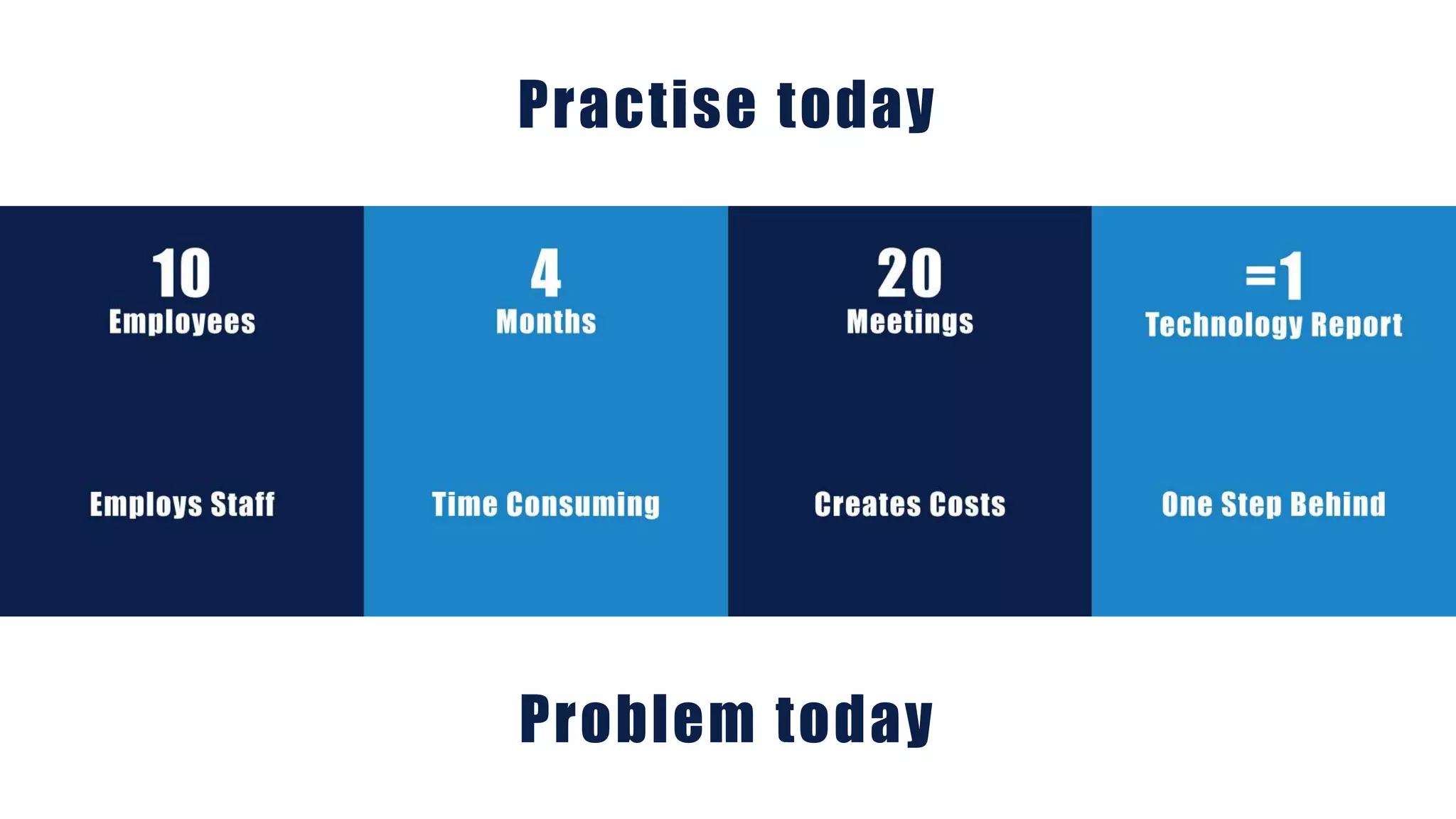 Practise today

10
Employees

Employs Staff

4
Months

Time Consuming

20
Meetings

Creates Costs

=1
Technology Report

One Step Behind

Problem today